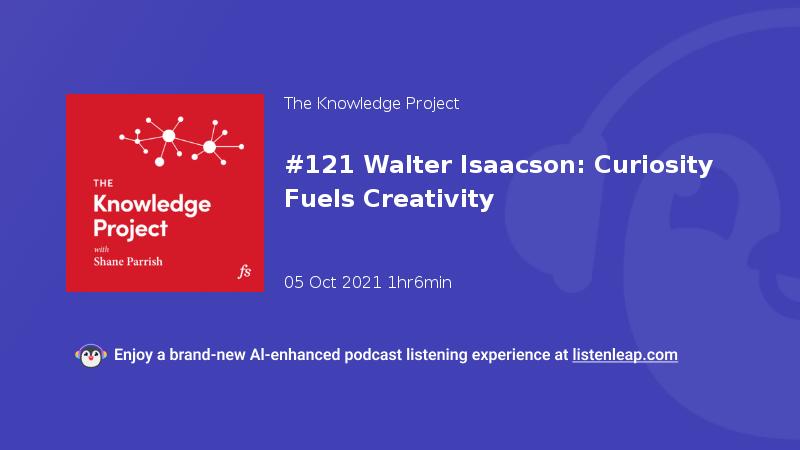 THE
Knowledge
Project
with
Shane Parrish
fs

The Knowledge Project

#121 Walter Isaacson: Curiosity Fuels Creativity

05 Oct 2021 1hr6min

Enjoy a brand-new AI-enhanced podcast listening experience at listenleap.com